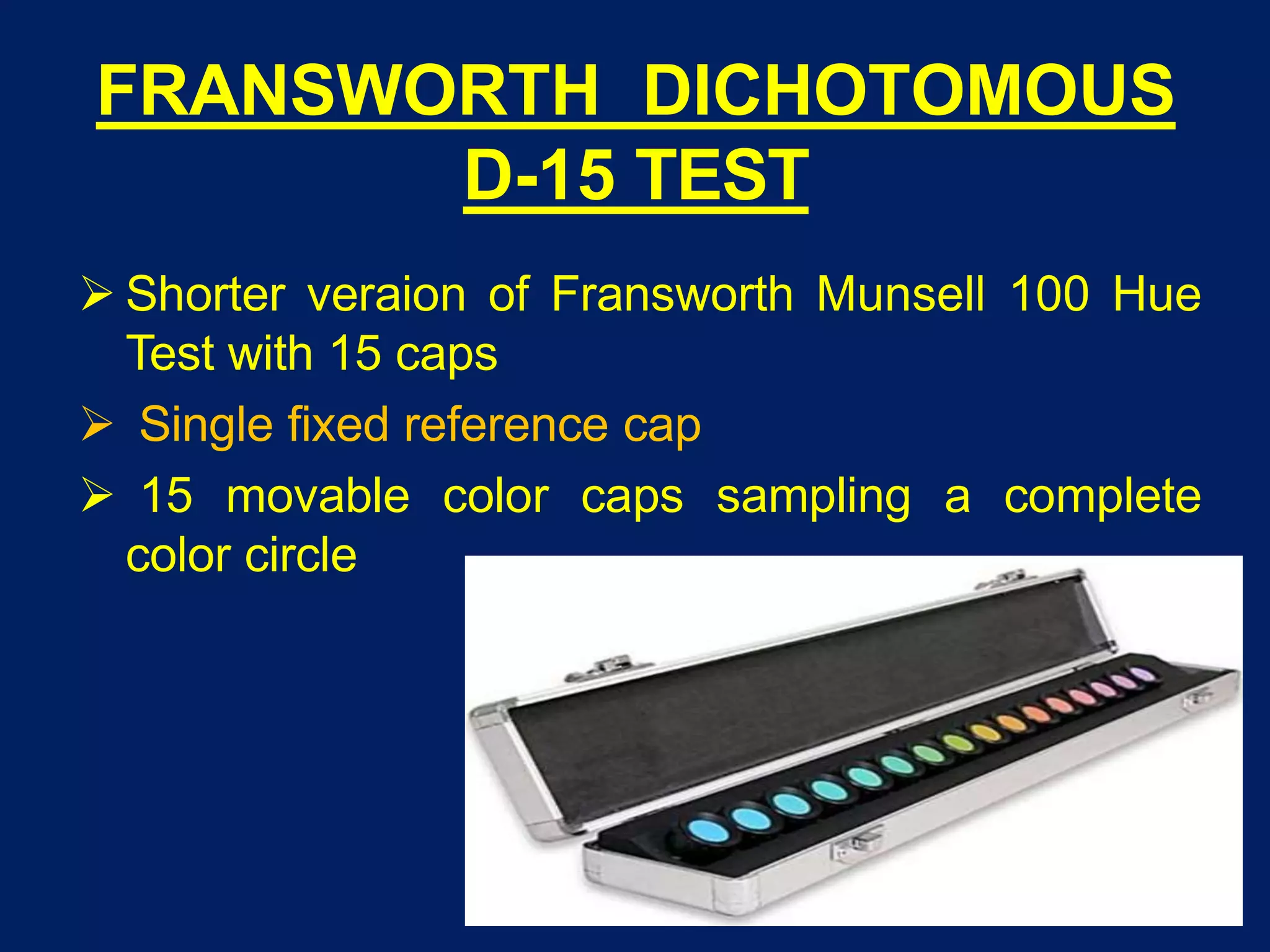 FRANSWORTH DICHOTOMOUS D-15 TEST

➢ Shorter veraion of Fransworth Munsell 100 Hue Test with 15 caps

➢ Single fixed reference cap

➢ 15 movable color caps sampling a complete color circle